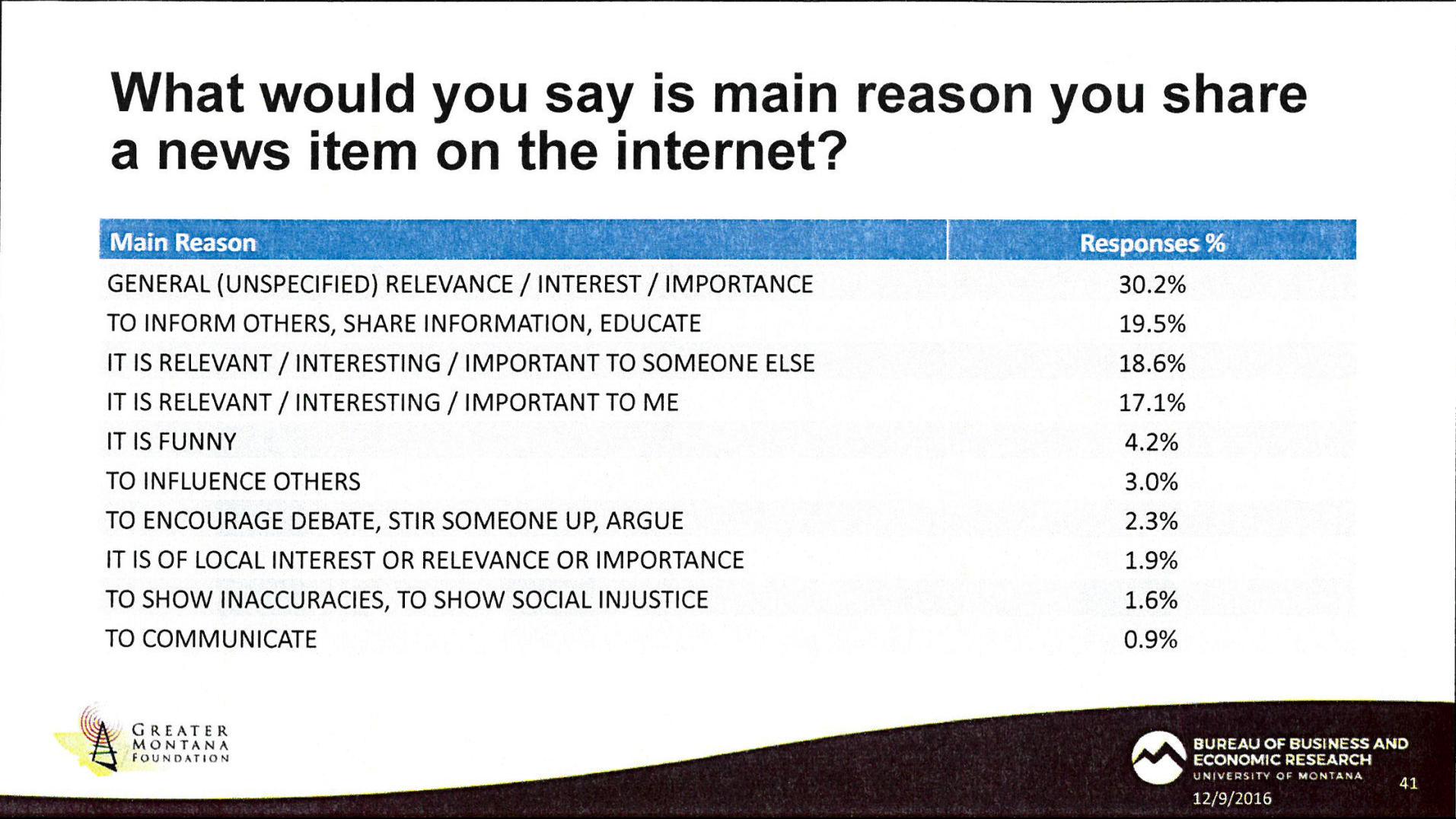 What would you say is main reason you share a news item on the internet?

| Main Reason | Responses % |
|---|---|
| GENERAL (UNSPECIFIED) RELEVANCE / INTEREST / IMPORTANCE | 30.2% |
| TO INFORM OTHERS, SHARE INFORMATION, EDUCATE | 19.5% |
| IT IS RELEVANT / INTERESTING / IMPORTANT TO SOMEONE ELSE | 18.6% |
| IT IS RELEVANT / INTERESTING / IMPORTANT TO ME | 17.1% |
| IT IS FUNNY | 4.2% |
| TO INFLUENCE OTHERS | 3.0% |
| TO ENCOURAGE DEBATE, STIR SOMEONE UP, ARGUE | 2.3% |
| IT IS OF LOCAL INTEREST OR RELEVANCE OR IMPORTANCE | 1.9% |
| TO SHOW INACCURACIES, TO SHOW SOCIAL INJUSTICE | 1.6% |
| TO COMMUNICATE | 0.9% |

GREATER MONTANA FOUNDATION

BUREAU OF BUSINESS AND ECONOMIC RESEARCH
UNIVERSITY OF MONTANA

12/9/2016

41